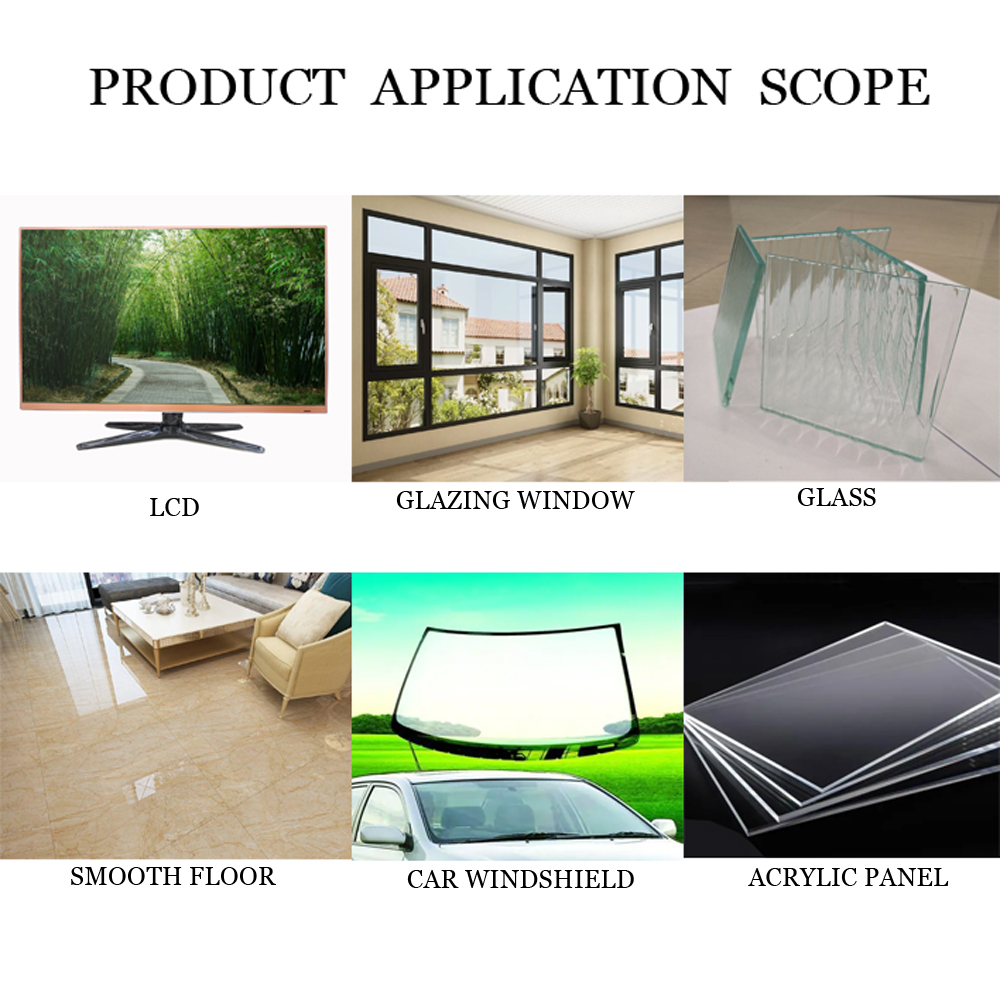 PRODUCT APPLICATION SCOPE

LCD

GLAZING WINDOW

GLASS

SMOOTH FLOOR

CAR WINDSHIELD

ACRYLIC PANEL